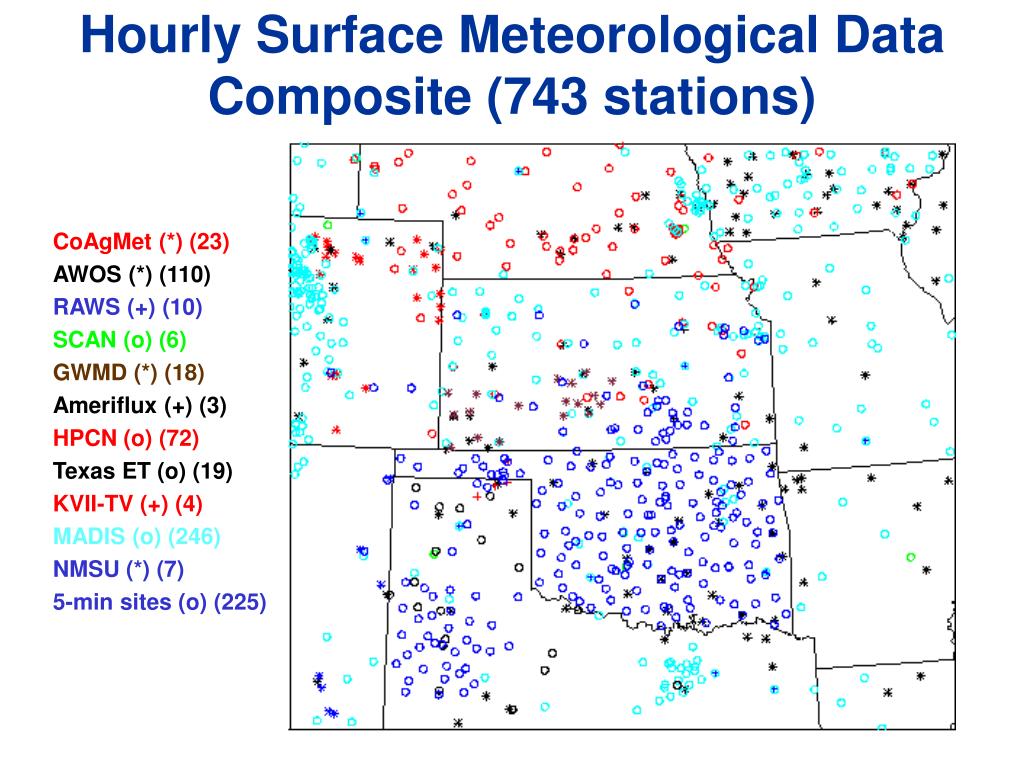 Hourly Surface Meteorological Data Composite (743 stations)

CoAgMet (*) (23)
AWOS (*) (110)
RAWS (+) (10)
SCAN (o) (6)
GWMD (*) (18)
Ameriflux (+) (3)
HPCN (o) (72)
Texas ET (o) (19)
KVII-TV (+) (4)
MADIS (o) (246)
NMSU (*) (7)
5-min sites (o) (225)